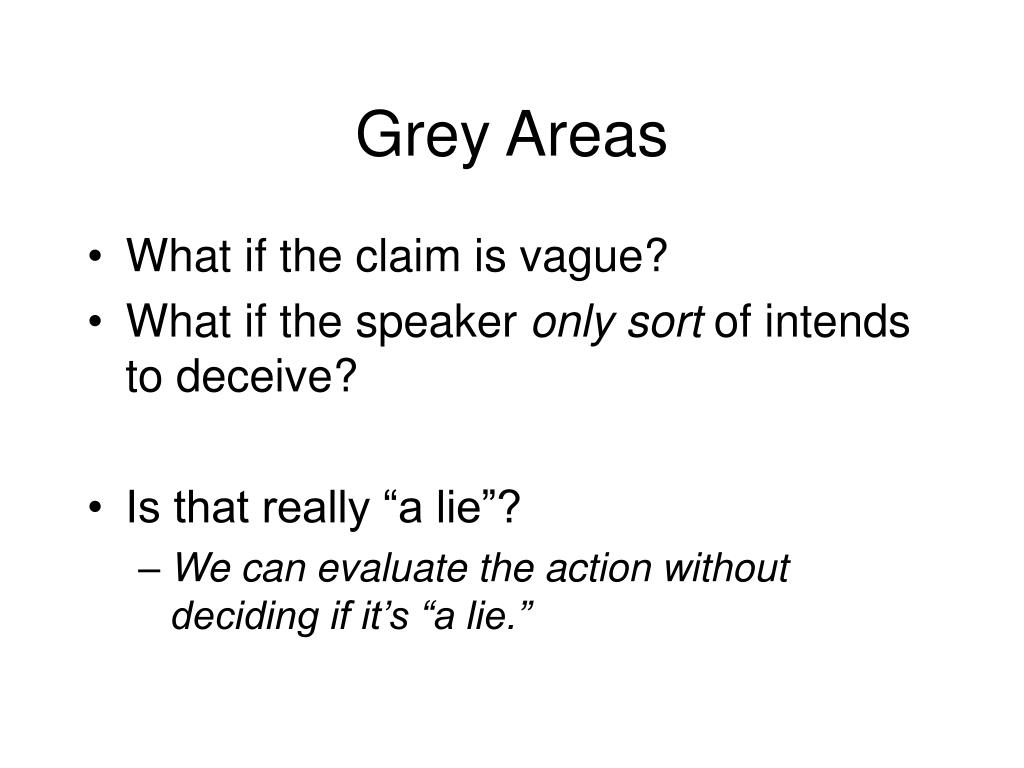 Grey Areas

• What if the claim is vague?
• What if the speaker only sort of intends to deceive?

• Is that really “a lie”?
  – We can evaluate the action without deciding if it’s “a lie.”